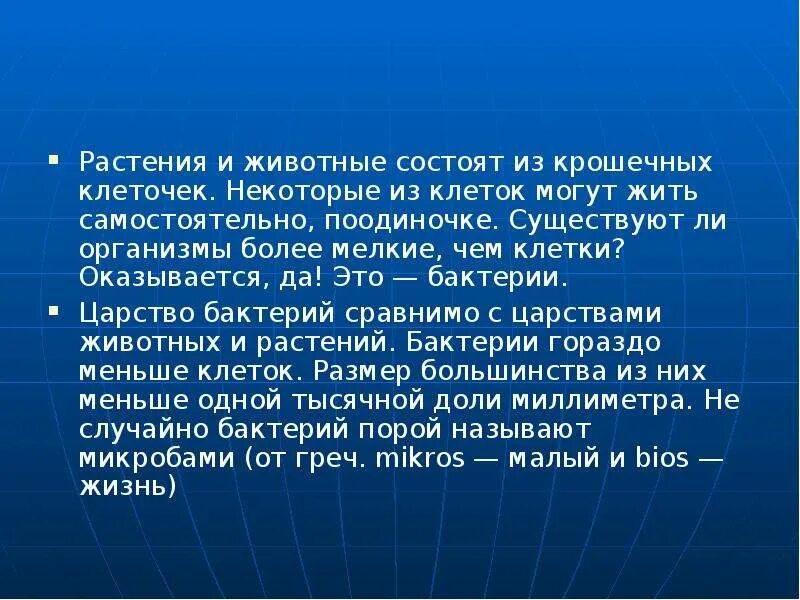 ▪ Растения и животные состоят из крошечных клеточек. Некоторые из клеток могут жить самостоятельно, поодиночке. Существуют ли организмы более мелкие, чем клетки? Оказывается, да! Это — бактерии.

▪ Царство бактерий сравнимо с царствами животных и растений. Бактерии гораздо меньше клеток. Размер большинства из них меньше одной тысячной доли миллиметра. Не случайно бактерий порой называют микробами (от греч. mikros — малый и bios — жизнь)